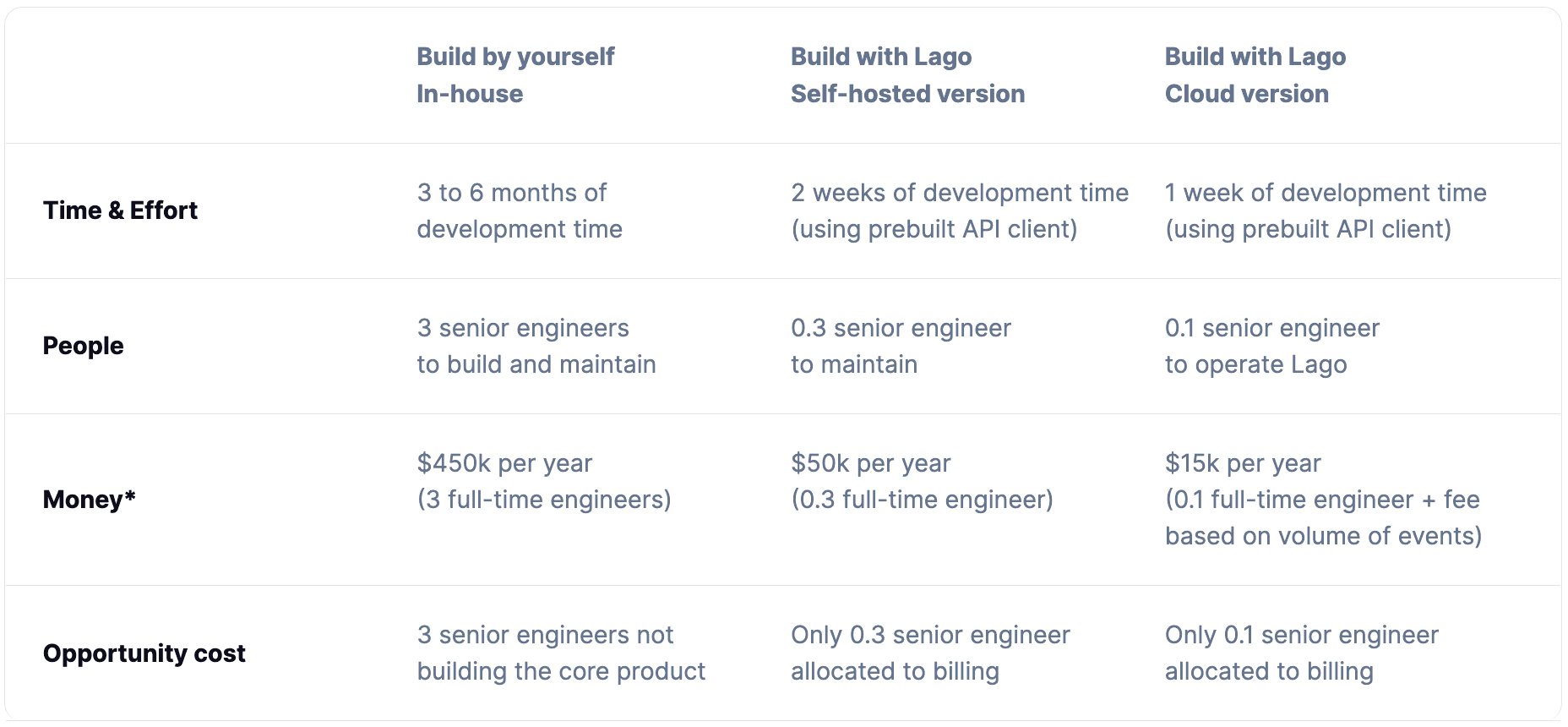 | | Build by yourself In-house | Build with Lago Self-hosted version | Build with Lago Cloud version |
|---|---|---|---|
| Time & Effort | 3 to 6 months of development time | 2 weeks of development time (using prebuilt API client) | 1 week of development time (using prebuilt API client) |
| People | 3 senior engineers to build and maintain | 0.3 senior engineer to maintain | 0.1 senior engineer to operate Lago |
| Money* | \$450k per year (3 full-time engineers) | \$50k per year (0.3 full-time engineer) | \$15k per year (0.1 full-time engineer + fee based on volume of events) |
| Opportunity cost | 3 senior engineers not building the core product | Only 0.3 senior engineer allocated to billing | Only 0.1 senior engineer allocated to billing |